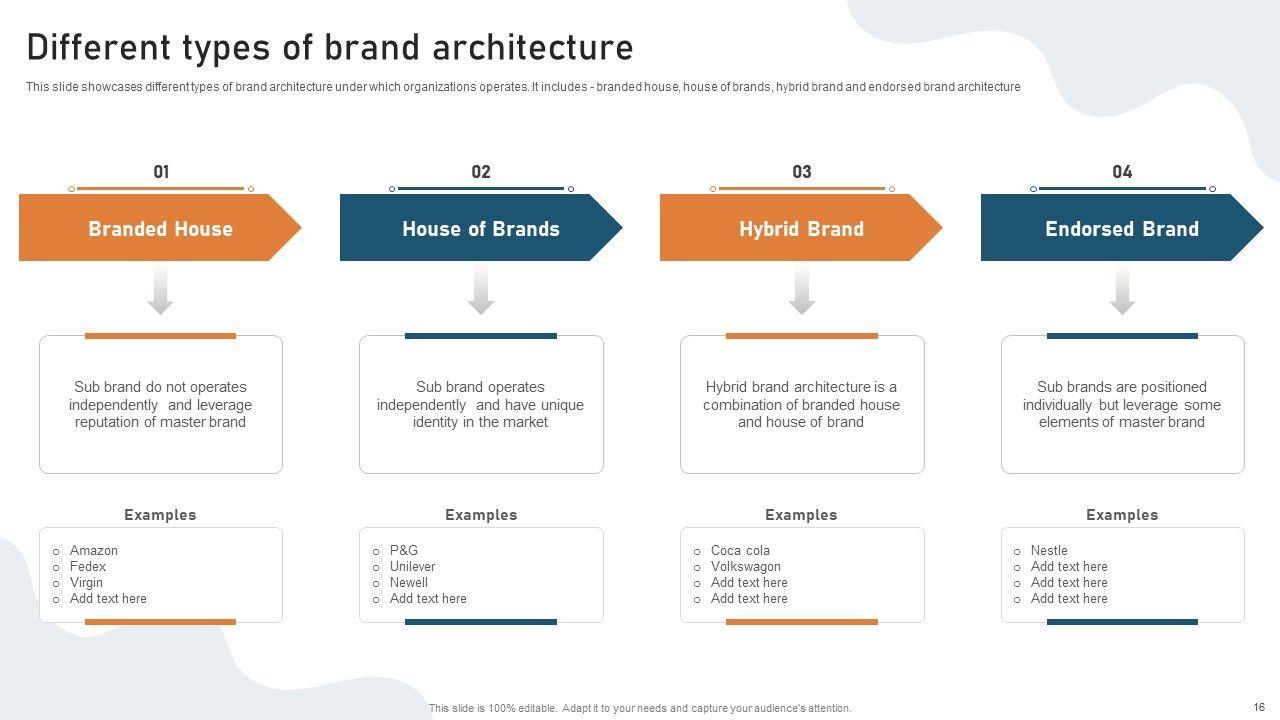 Different types of brand architecture

This slide showcases different types of brand architecture under which organizations operates. It includes - branded house, house of brands, hybrid brand and endorsed brand architecture

01

Branded House

Sub brand do not operates independently and leverage reputation of master brand

Examples

- Amazon
- Fedex
- Virgin
- Add text here

02

House of Brands

Sub brand operates independently and have unique identity in the market

Examples

- P&G
- Unilever
- Newell
- Add text here

03

Hybrid Brand

Hybrid brand architecture is a combination of branded house and house of brand

Examples

- Coca cola
- Volkswagon
- Add text here
- Add text here

04

Endorsed Brand

Sub brands are positioned individually but leverage some elements of master brand

Examples

- Nestle
- Add text here
- Add text here
- Add text here

This slide is 100% editable. Adapt it to your needs and capture your audience's attention.

16